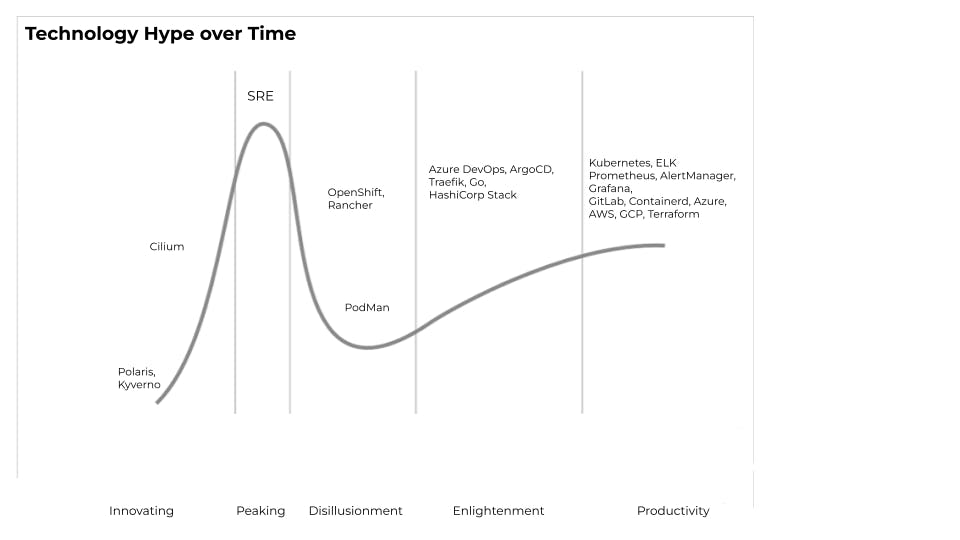 Technology Hype over Time

SRE

Cilium

Polaris, Kyverno

OpenShift, Rancher

PodMan

Azure DevOps, ArgoCD, Traefik, Go, HashiCorp Stack

Kubernetes, ELK Prometheus, AlertManager, Grafana, GitLab, Containerd, Azure, AWS, GCP, Terraform

Innovating

Peaking

Disillusionment

Enlightenment

Productivity